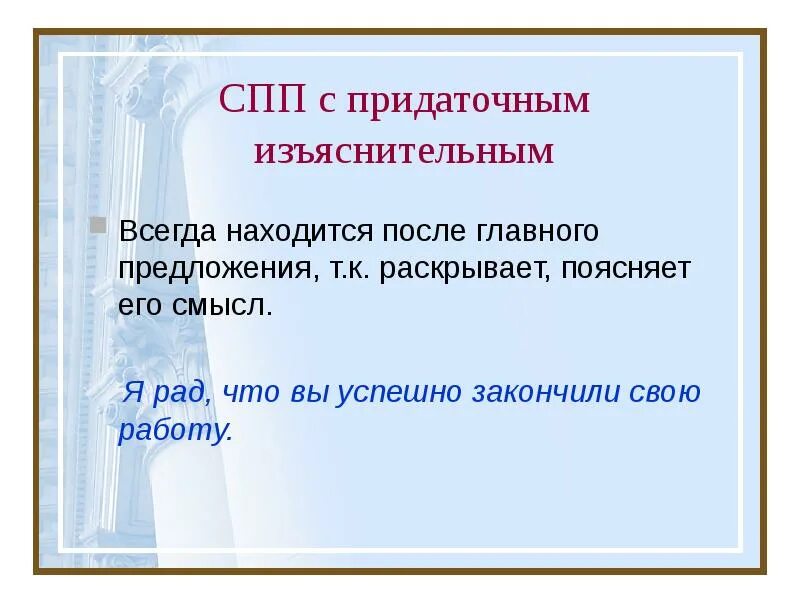 СПП с придаточным изъяснительным

Всегда находится после главного предложения, т.к. раскрывает, поясняет его смысл.

Я рад, что вы успешно закончили свою работу.